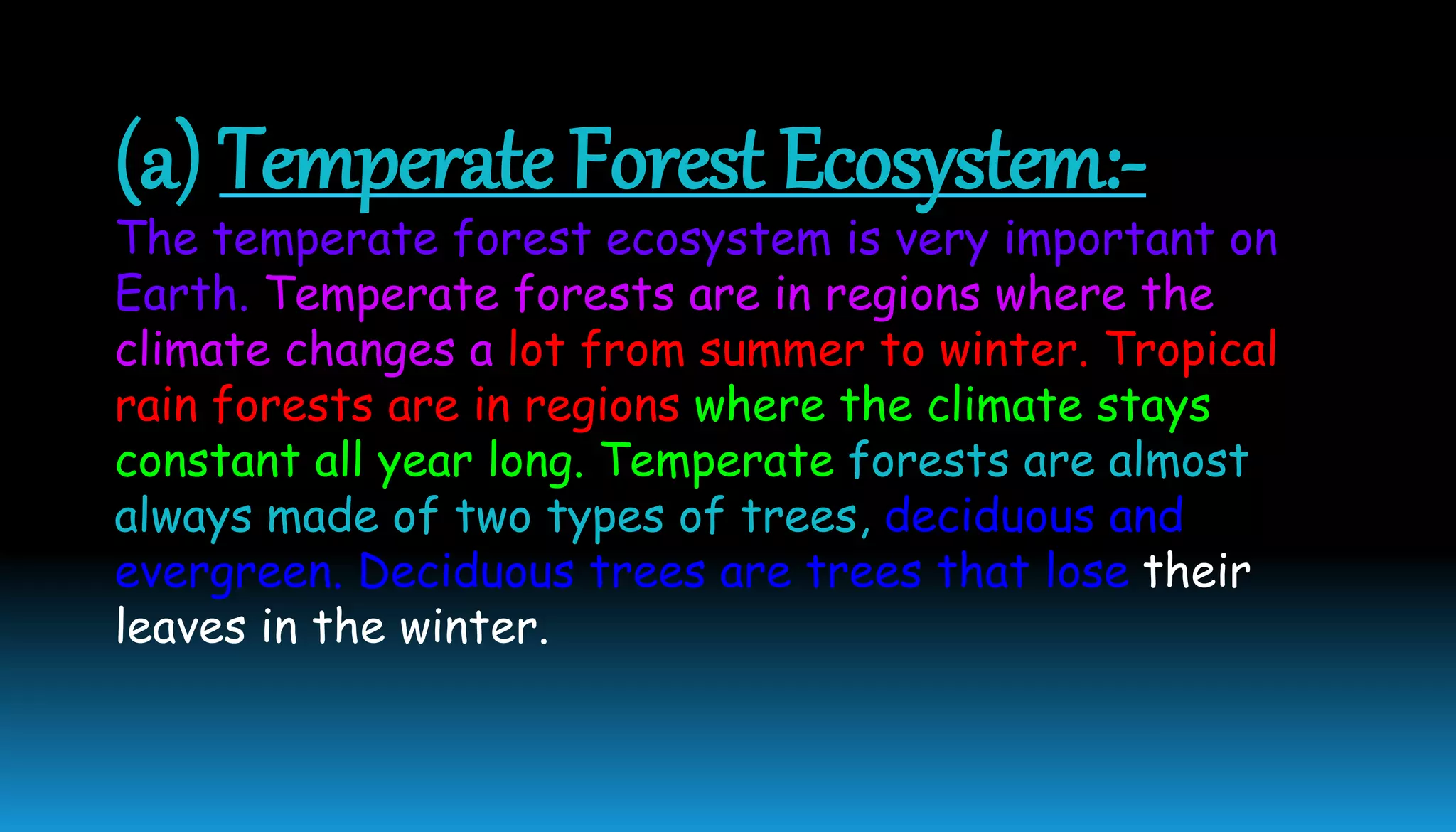 (a) Temperate Forest Ecosystem:-

The temperate forest ecosystem is very important on Earth. Temperate forests are in regions where the climate changes a lot from summer to winter. Tropical rain forests are in regions where the climate stays constant all year long. Temperate forests are almost always made of two types of trees, deciduous and evergreen. Deciduous trees are trees that lose their leaves in the winter.